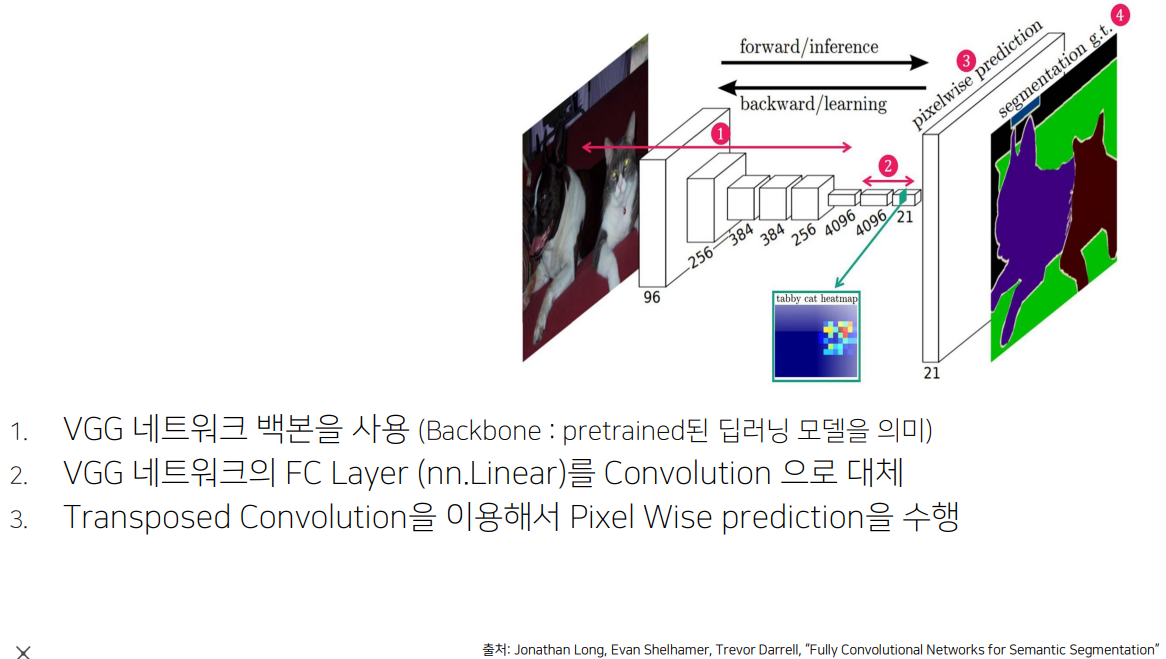 forward/inference

backward/learning

pixelwise prediction

segmentation g.t.

1

2

3

4

96

256

384

384

256

4096

4096

21

21

tabby cat heatmap

1. VGG 네트워크 백본을 사용 (Backbone : pretrained된 딥러닝 모델을 의미)
2. VGG 네트워크의 FC Layer (nn.Linear)를 Convolution 으로 대체
3. Transposed Convolution을 이용해서 Pixel Wise prediction을 수행

×

출처: Jonathan Long, Evan Shelhamer, Trevor Darrell, "Fully Convolutional Networks for Semantic Segmentation"